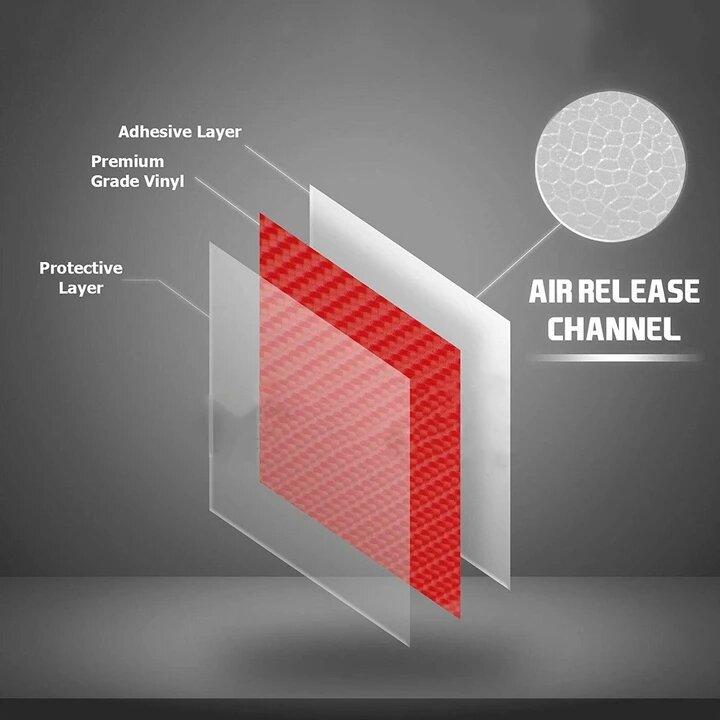 Adhesive Layer

Premium
Grade Vinyl

Protective
Layer

AIR RELEASE
CHANNEL